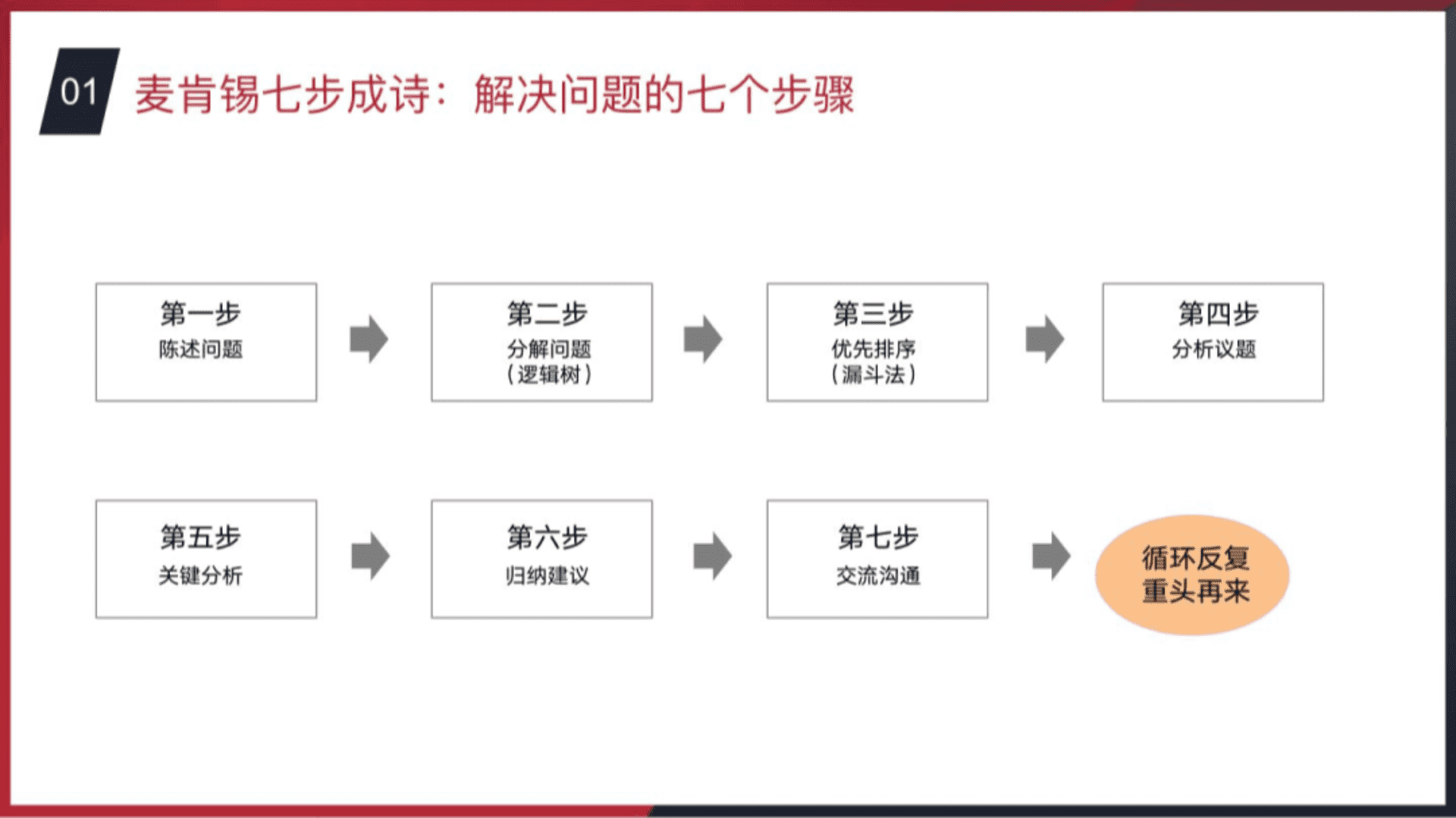 01 麦肯锡七步成诗：解决问题的七个步骤

第一步
陈述问题

第二步
分解问题
（逻辑树）

第三步
优先排序
（漏斗法）

第四步
分析议题

第五步
关键分析

第六步
归纳建议

第七步
交流沟通

循环反复
重头再来